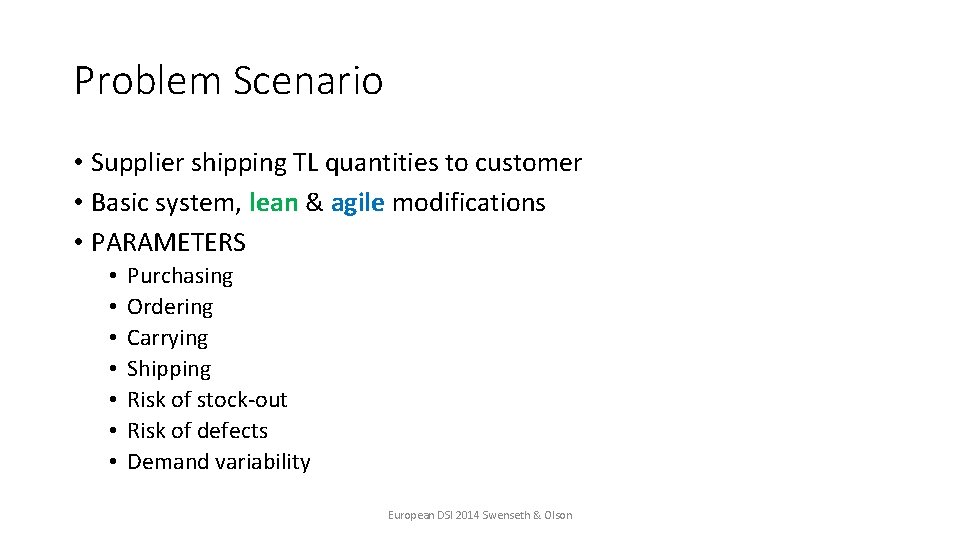 Problem Scenario

• Supplier shipping TL quantities to customer
• Basic system, lean & agile modifications
• PARAMETERS
• Purchasing
• Ordering
• Carrying
• Shipping
• Risk of stock-out
• Risk of defects
• Demand variability

European DSI 2014 Swenseth & Olson